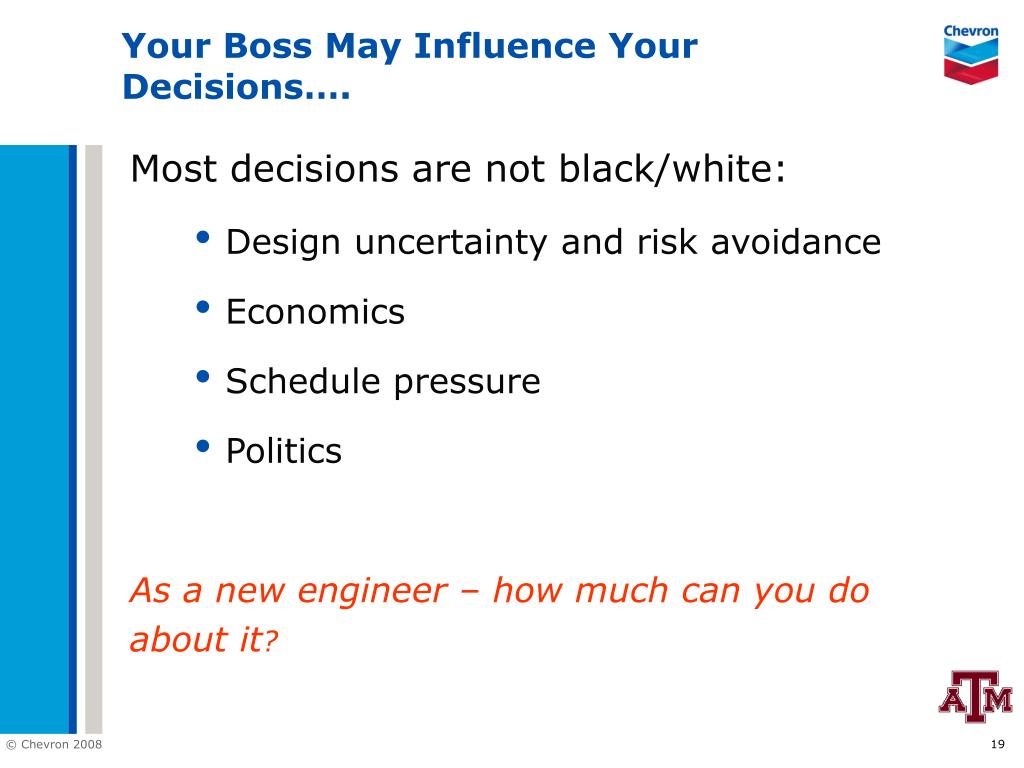 Your Boss May Influence Your Decisions….

Chevron

Most decisions are not black/white:

• Design uncertainty and risk avoidance
• Economics
• Schedule pressure
• Politics

As a new engineer – how much can you do about it?

ATM

© Chevron 2008

19